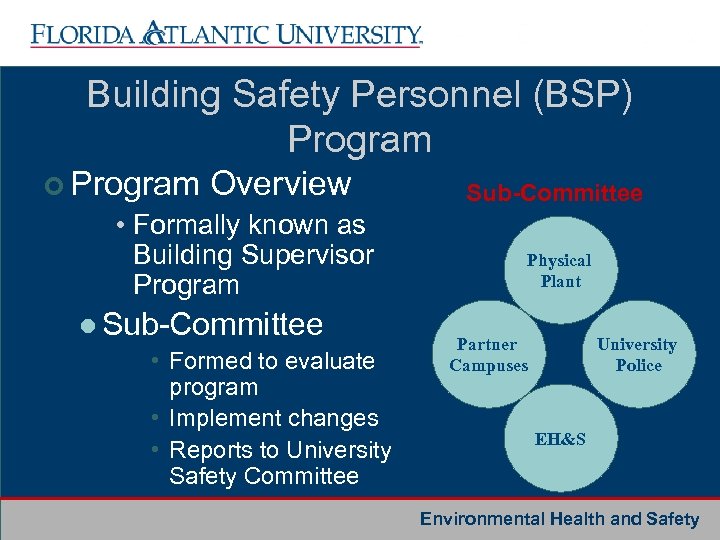 FLORIDA ATLANTIC UNIVERSITY

Building Safety Personnel (BSP) Program

Program Overview
• Formally known as Building Supervisor Program
Sub-Committee
• Formed to evaluate program
• Implement changes
• Reports to University Safety Committee

Sub-Committee

Physical Plant

Partner Campuses

University Police

EH&S

Environmental Health and Safety